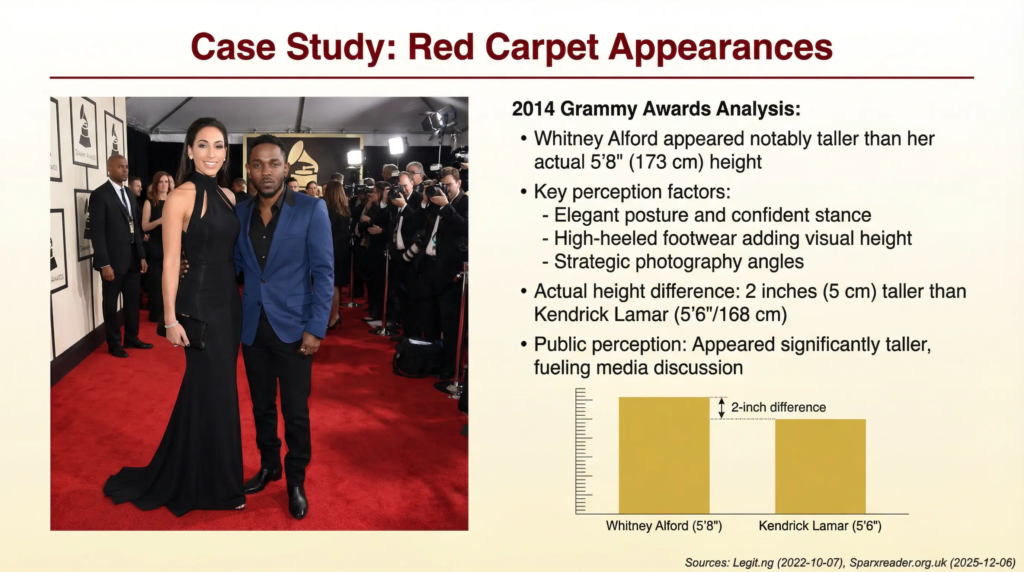 Case Study: Red Carpet Appearances

2014 Grammy Awards Analysis:

• Whitney Alford appeared notably taller than her actual 5'8" (173 cm) height

• Key perception factors:
- Elegant posture and confident stance
- High-heeled footwear adding visual height
- Strategic photography angles

• Actual height difference: 2 inches (5 cm) taller than Kendrick Lamar (5'6"/168 cm)

• Public perception: Appeared significantly taller, fueling media discussion

2-inch difference

Whitney Alford (5'8")

Kendrick Lamar (5'6")

Sources: Legit.ng (2022-10-07), Sparxreader.org.uk (2025-12-06)